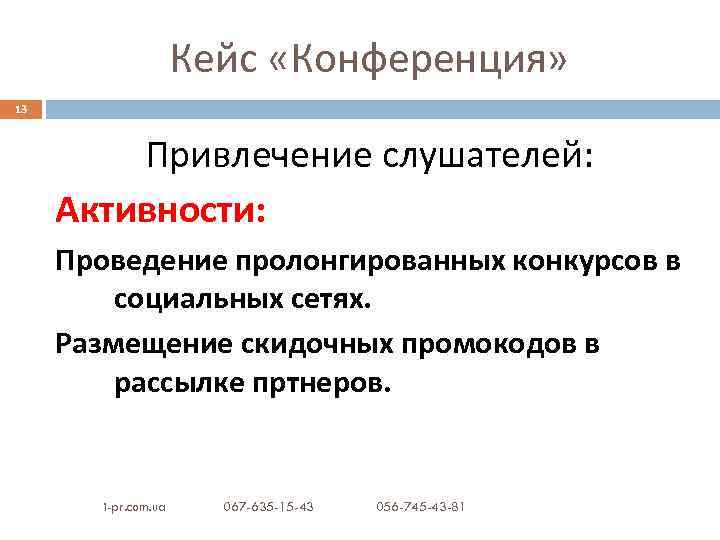 Кейс «Конференция»

13

Привлечение слушателей:

Активности:

Проведение пролонгированных конкурсов в социальных сетях.

Размещение скидочных промокодов в рассылке пртнеров.

1-pr.com.ua 067-635-15-43 056-745-43-81